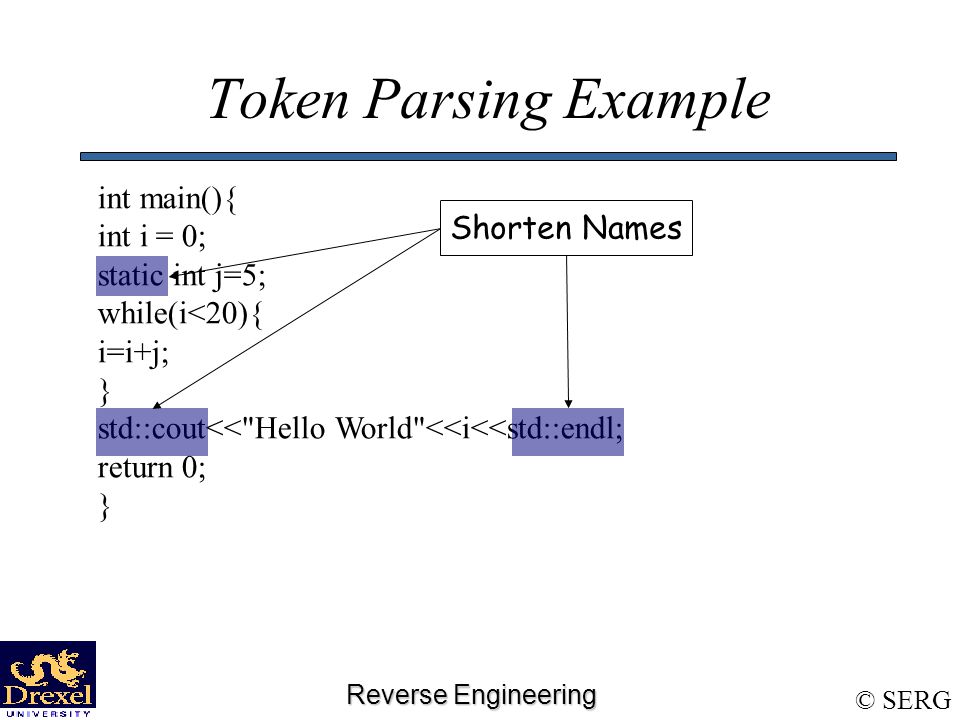 Token Parsing Example

int main(){
int i = 0;
static int j=5;
while(i<20){
i=i+j;
}
std::cout<<"Hello World"<<i<<std::endl;
return 0;
}

Shorten Names

Drexel
UNIVERSITY

Reverse Engineering

© SERG